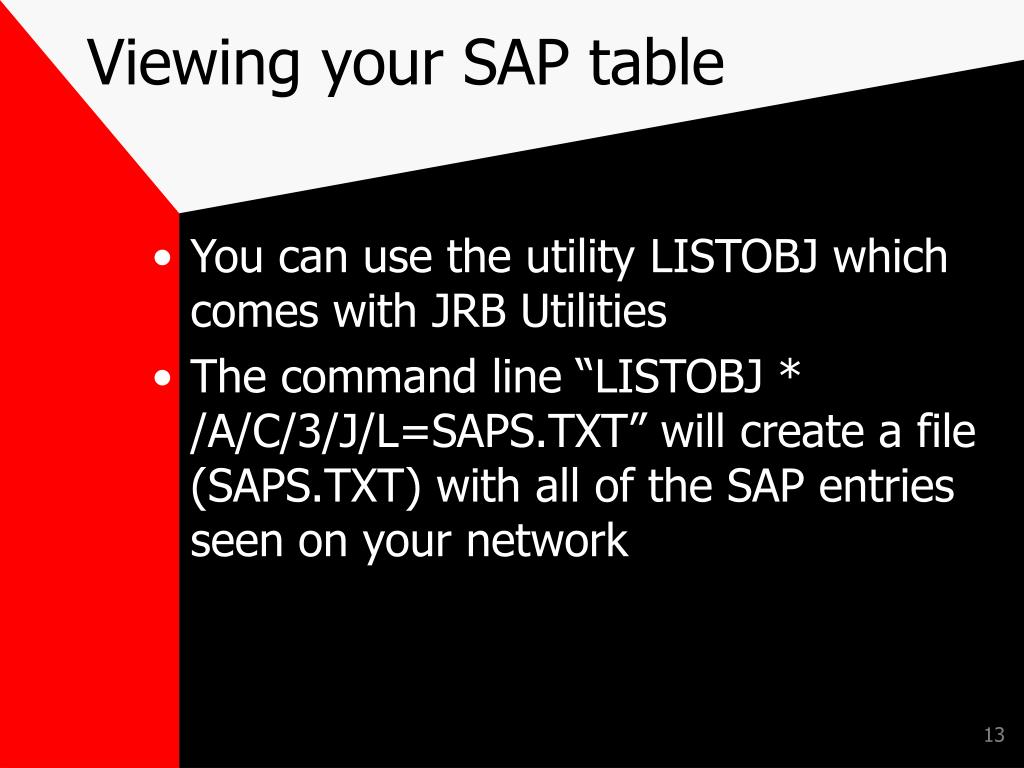 Viewing your SAP table

• You can use the utility LISTOBJ which comes with JRB Utilities
• The command line “LISTOBJ * /A/C/3/J/L=SAPS.TXT” will create a file (SAPS.TXT) with all of the SAP entries seen on your network

13